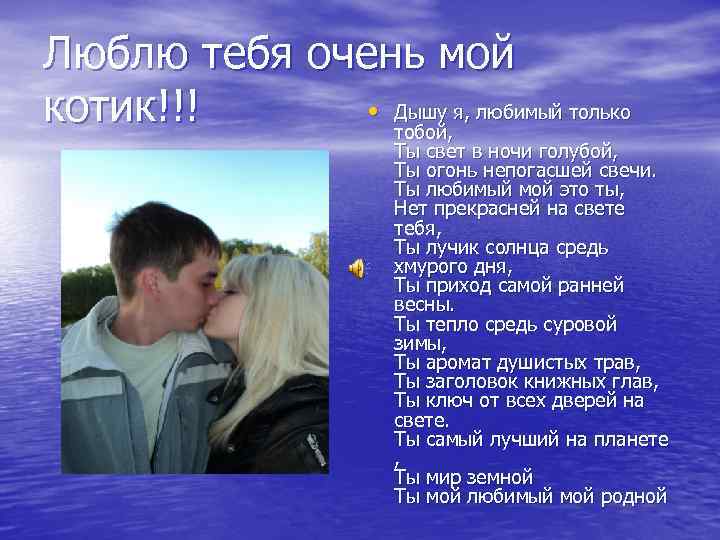 Люблю тебя очень мой котик!!!

Дышу я, любимый только тобой,
Ты свет в ночи голубой,
Ты огонь непогасшей свечи.
Ты любимый мой это ты,
Нет прекрасней на свете тебя,
Ты лучик солнца средь хмурого дня,
Ты приход самой ранней весны.
Ты тепло средь суровой зимы,
Ты аромат душистых трав,
Ты заголовок книжных глав,
Ты ключ от всех дверей на свете.
Ты самый лучший на планете
,
Ты мир земной
Ты мой любимый мой родной